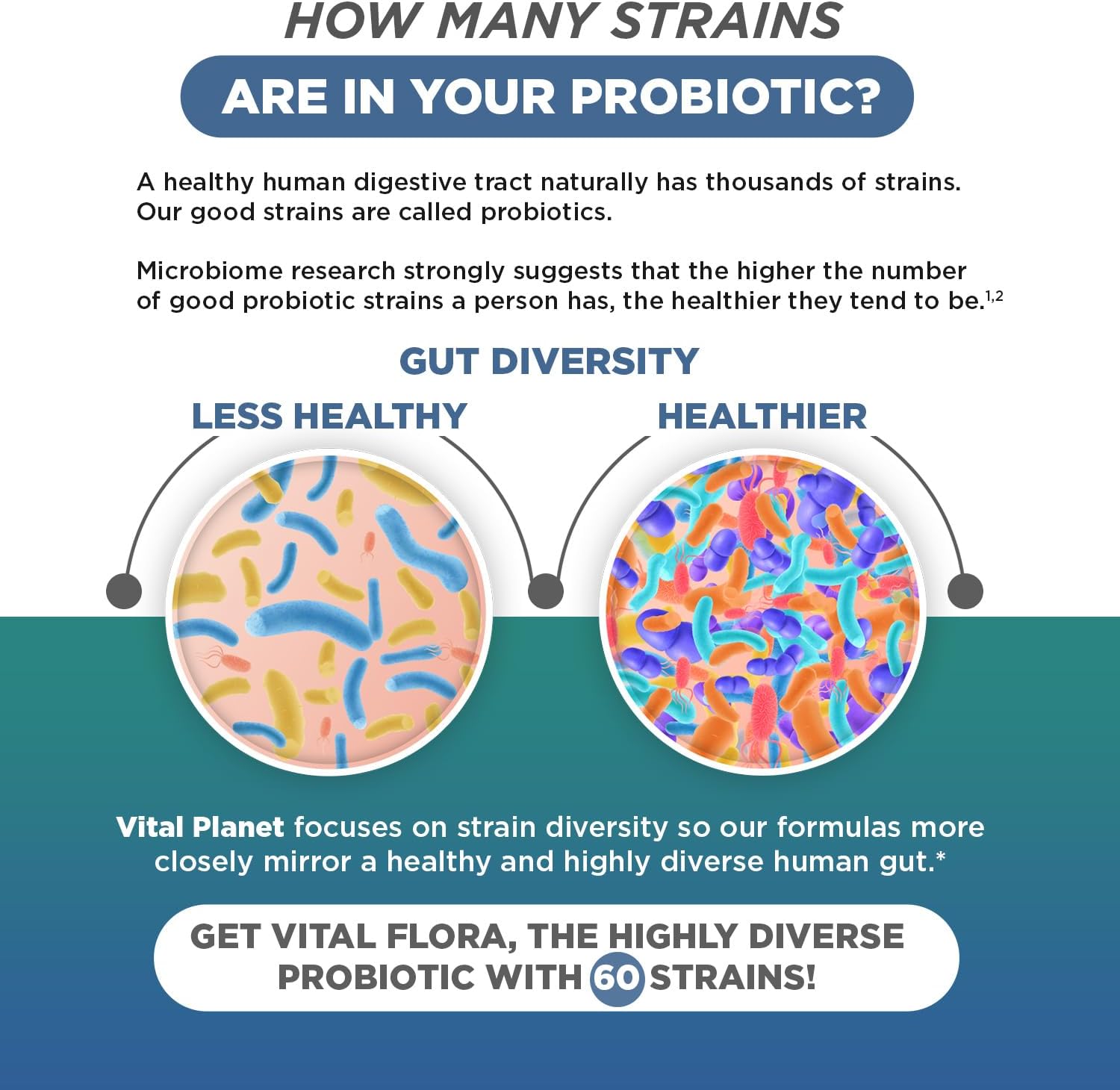 HOW MANY STRAINS

ARE IN YOUR PROBIOTIC?

A healthy human digestive tract naturally has thousands of strains. Our good strains are called probiotics.

Microbiome research strongly suggests that the higher the number of good probiotic strains a person has, the healthier they tend to be.$^{1,2}$

GUT DIVERSITY

LESS HEALTHY

HEALTHIER

Vital Planet focuses on strain diversity so our formulas more closely mirror a healthy and highly diverse human gut.*

GET VITAL FLORA, THE HIGHLY DIVERSE PROBIOTIC WITH 60 STRAINS!